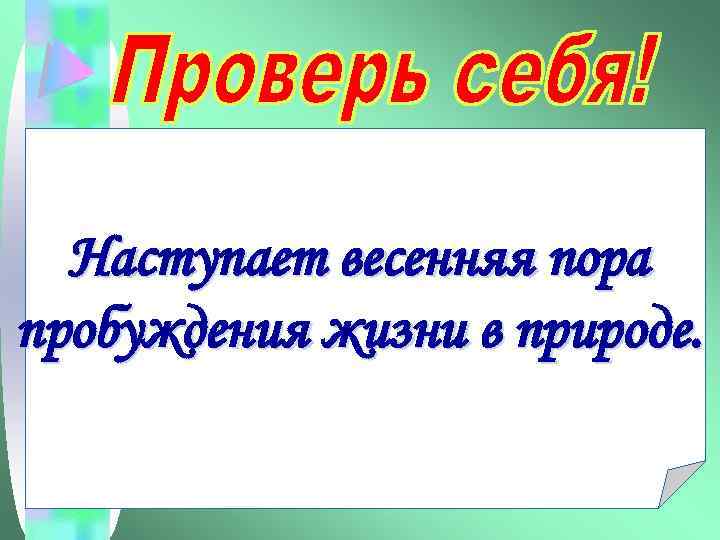 Проверь себя!

Наступает весенняя пора пробуждения жизни в природе.